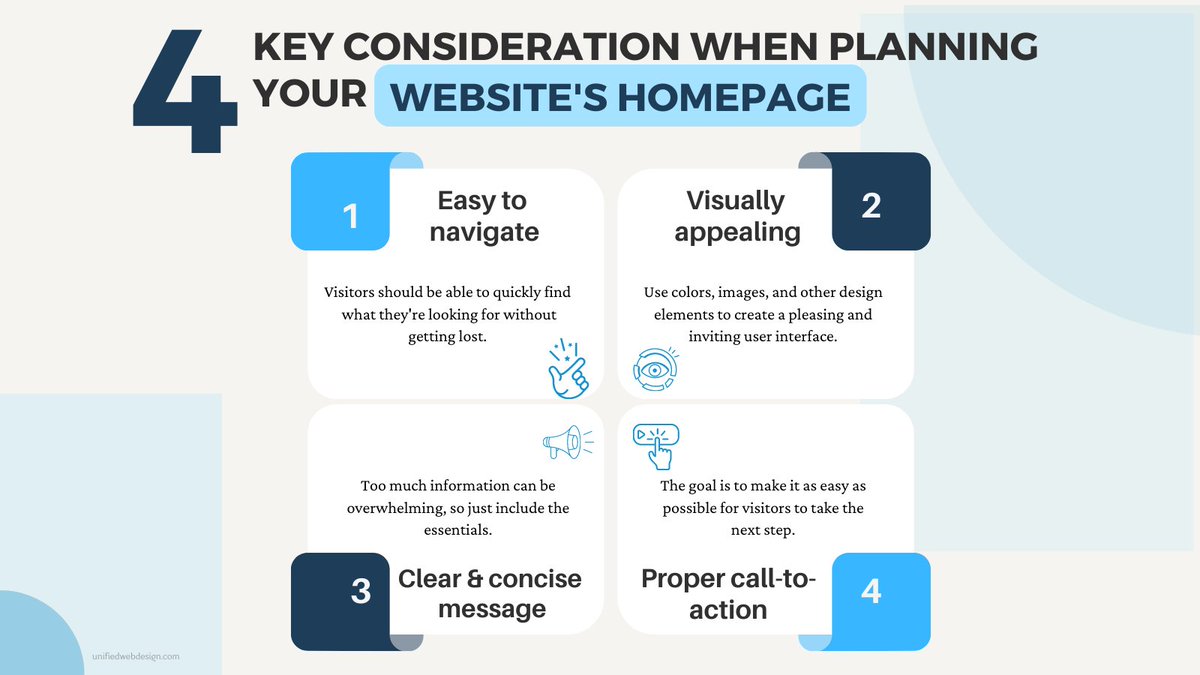 4 KEY CONSIDERATION WHEN PLANNING YOUR WEBSITE'S HOMEPAGE

1 Easy to navigate

Visitors should be able to quickly find what they're looking for without getting lost.

Visually appealing 2

Use colors, images, and other design elements to create a pleasing and inviting user interface.

Too much information can be overwhelming, so just include the essentials.

3 Clear & concise message

The goal is to make it as easy as possible for visitors to take the next step.

Proper call-to-action 4

unifiedwebdesign.com